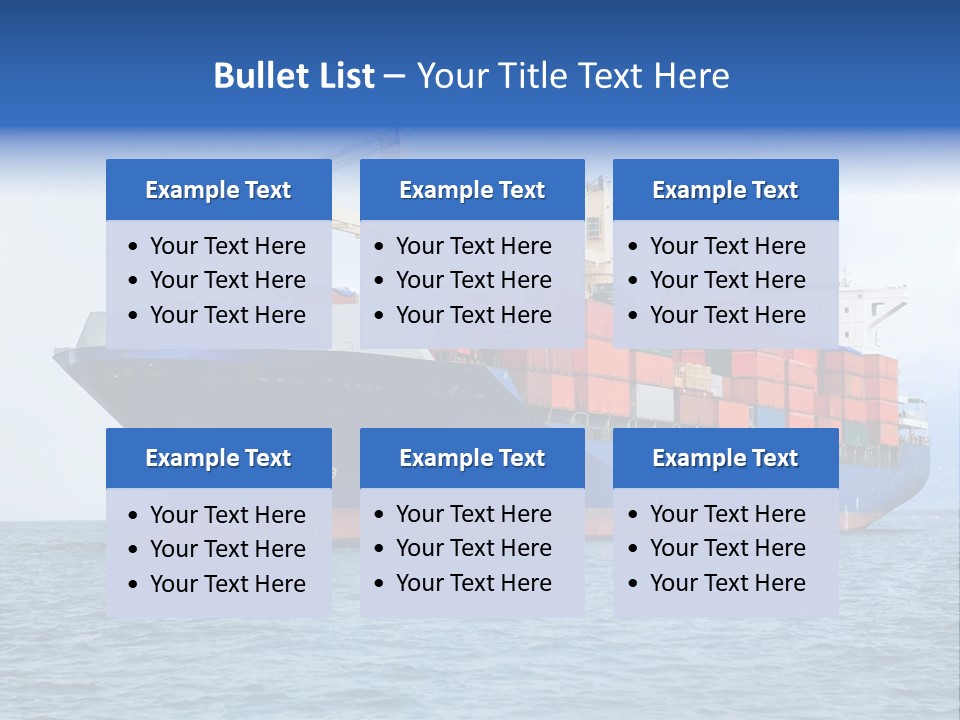 Bullet List – Your Title Text Here

Example Text
• Your Text Here
• Your Text Here
• Your Text Here

Example Text
• Your Text Here
• Your Text Here
• Your Text Here

Example Text
• Your Text Here
• Your Text Here
• Your Text Here

Example Text
• Your Text Here
• Your Text Here
• Your Text Here

Example Text
• Your Text Here
• Your Text Here
• Your Text Here

Example Text
• Your Text Here
• Your Text Here
• Your Text Here